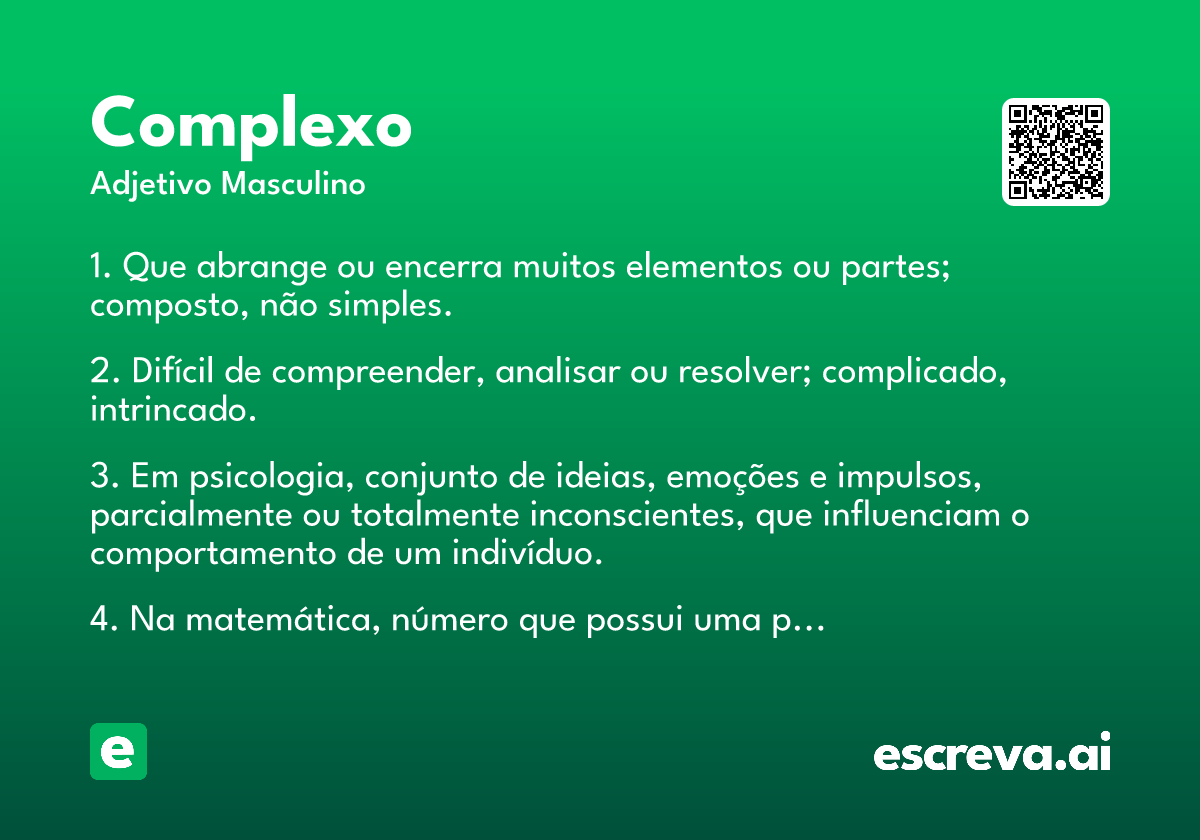 Complexo
Adjetivo Masculino

1. Que abrange ou encerra muitos elementos ou partes; composto, não simples.

2. Difícil de compreender, analisar ou resolver; complicado, intrincado.

3. Em psicologia, conjunto de ideias, emoções e impulsos, parcialmente ou totalmente inconscientes, que influenciam o comportamento de um indivíduo.

4. Na matemática, número que possui uma p...

e

escreva.ai